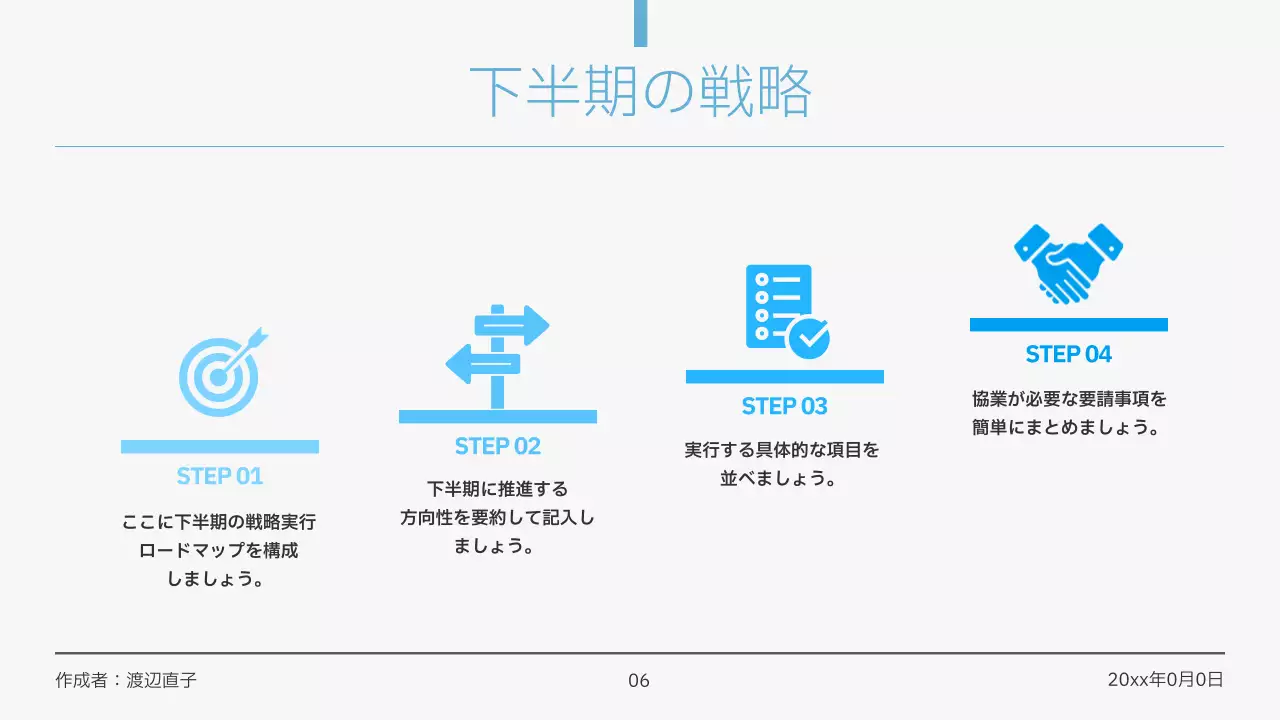 下半期の戦略

STEP 01

ここに下半期の戦略実行ロードマップを構成しましょう。

STEP 02

下半期に推進する方向性を要約して記入しましょう。

STEP 03

実行する具体的な項目を並べましょう。

STEP 04

協業が必要な要請事項を簡単にまとめましょう。

作成者：渡辺直子

06

20xx年0月0日